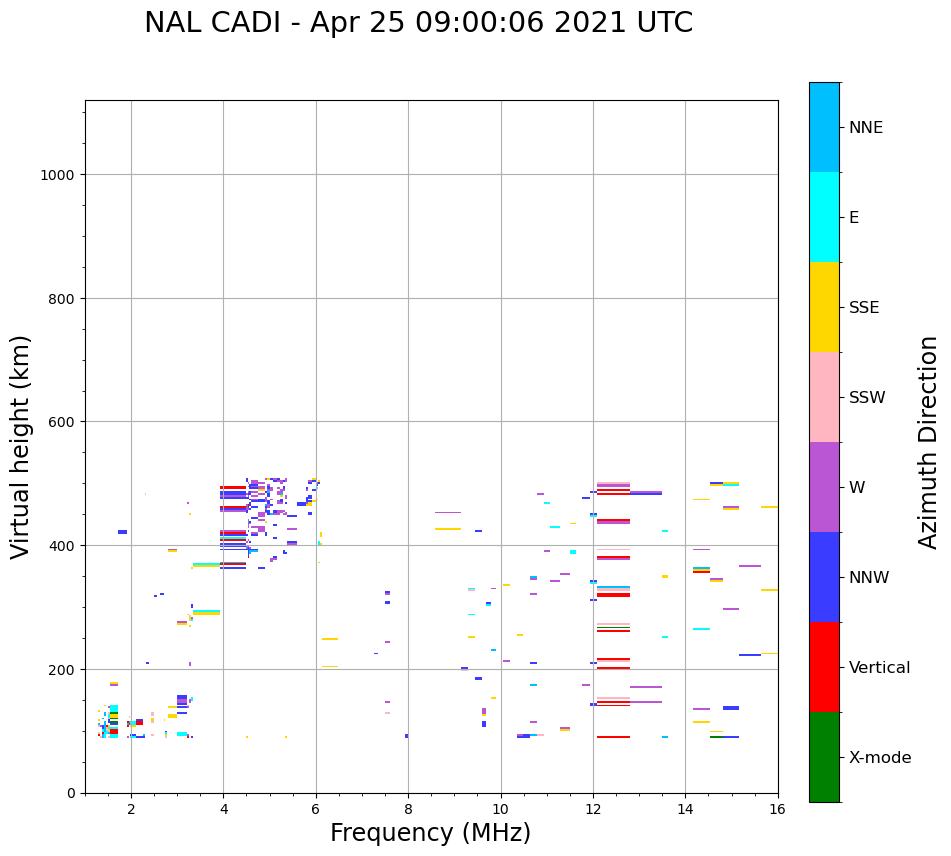 NAL CADI - Apr 25 09:00:06 2021 UTC

Virtual height (km)

1000
800
600
400
200
0

2
4
6
8
10
12
14
16

Frequency (MHz)

NNE
E
SSE
SSW
W
NNW
Vertical
X-mode

Azimuth Direction